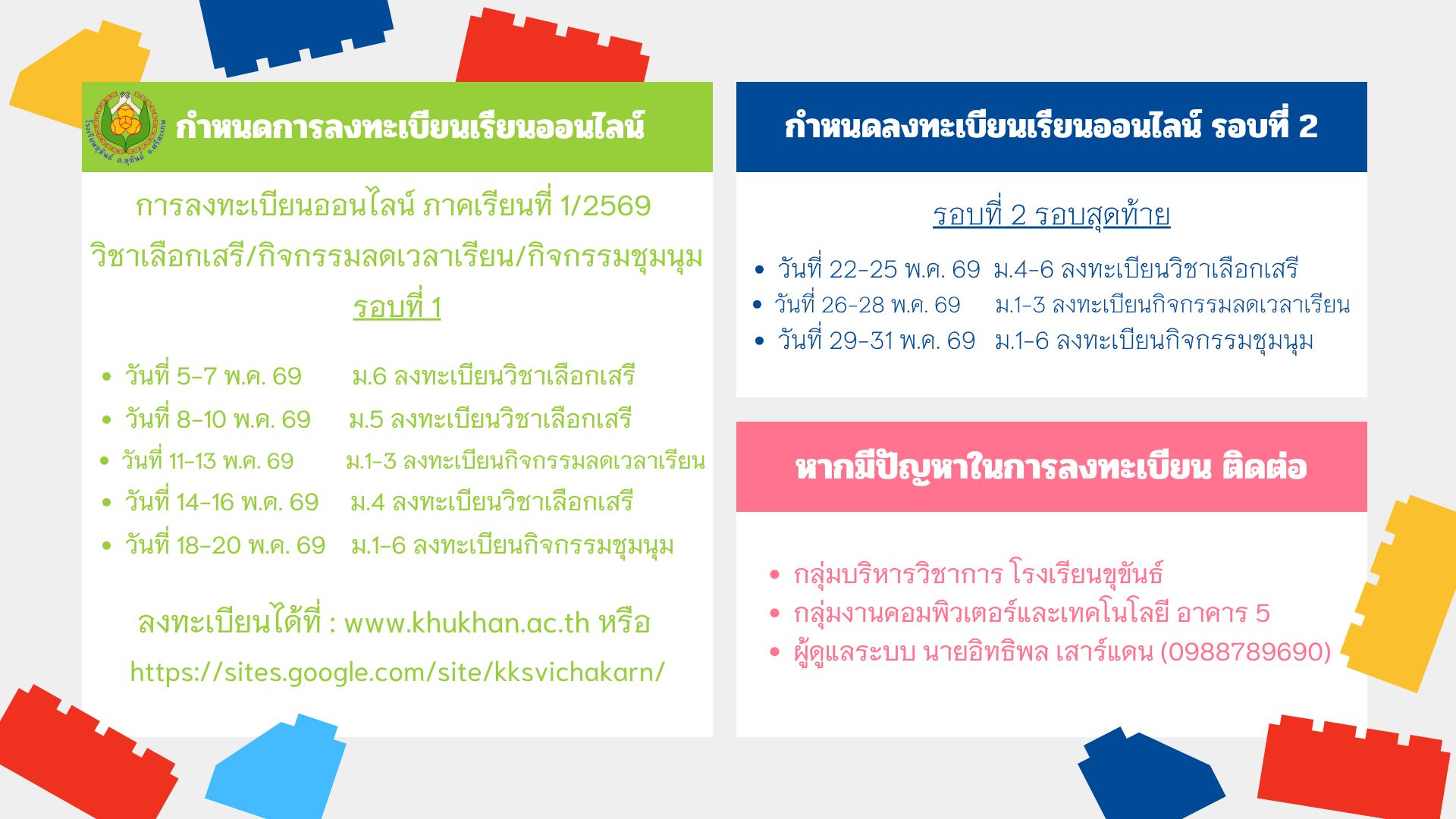 กำหนดการลงทะเบียนเรียนออนไลน์

การลงทะเบียนออนไลน์ ภาคเรียนที่ 1/2569

วิชาเลือกเสรี/กิจกรรมลดเวลาเรียน/กิจกรรมชุมนุม

รอบที่ 1

• วันที่ 5-7 พ.ค. 69 ม.6 ลงทะเบียนวิชาเลือกเสรี
• วันที่ 8-10 พ.ค. 69 ม.5 ลงทะเบียนวิชาเลือกเสรี
• วันที่ 11-13 พ.ค. 69 ม.1-3 ลงทะเบียนกิจกรรมลดเวลาเรียน
• วันที่ 14-16 พ.ค. 69 ม.4 ลงทะเบียนวิชาเลือกเสรี
• วันที่ 18-20 พ.ค. 69 ม.1-6 ลงทะเบียนกิจกรรมชุมนุม

ลงทะเบียนได้ที่ : www.khukhan.ac.th หรือ

https://sites.google.com/site/kksvichakarn/

กำหนดลงทะเบียนเรียนออนไลน์ รอบที่ 2

รอบที่ 2 รอบสุดท้าย

• วันที่ 22-25 พ.ค. 69 ม.4-6 ลงทะเบียนวิชาเลือกเสรี
• วันที่ 26-28 พ.ค. 69 ม.1-3 ลงทะเบียนกิจกรรมลดเวลาเรียน
• วันที่ 29-31 พ.ค. 69 ม.1-6 ลงทะเบียนกิจกรรมชุมนุม

หากมีปัญหาในการลงทะเบียน ติดต่อ

• กลุ่มบริหารวิชาการ โรงเรียนขุขันธ์
• กลุ่มงานคอมพิวเตอร์และเทคโนโลยี อาคาร 5
• ผู้ดูแลระบบ นายอิทธิพล เสาร์แดน (0988789690)